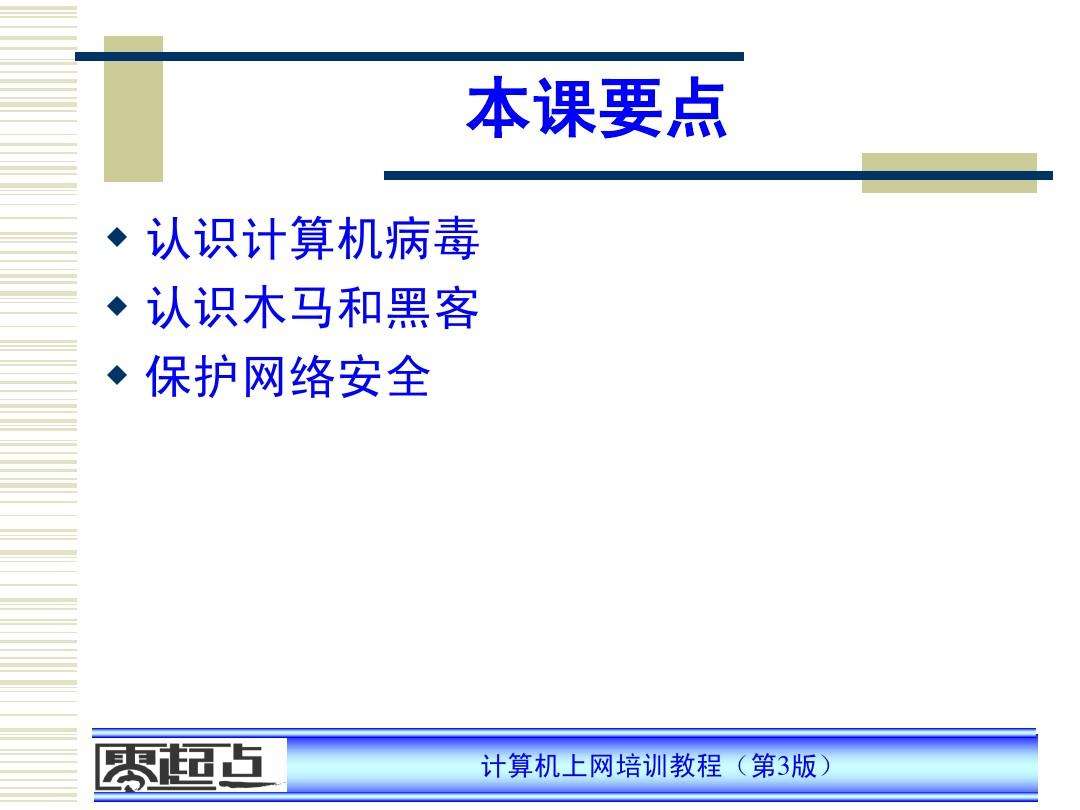 本课要点

◆ 认识计算机病毒
◆ 认识木马和黑客
◆ 保护网络安全

零起点

计算机上网培训教程（第3版）